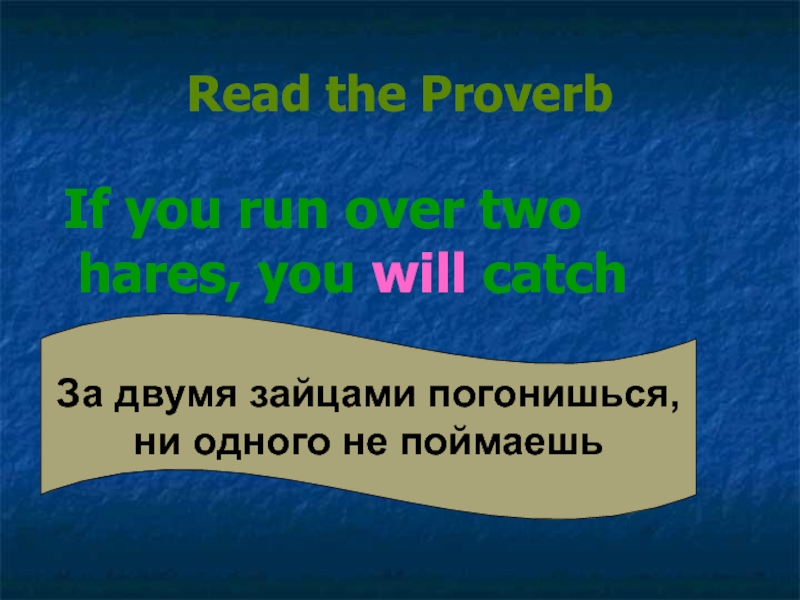 Read the Proverb

If you run over two hares, you will catch

За двумя зайцами погонишься, ни одного не поймаешь